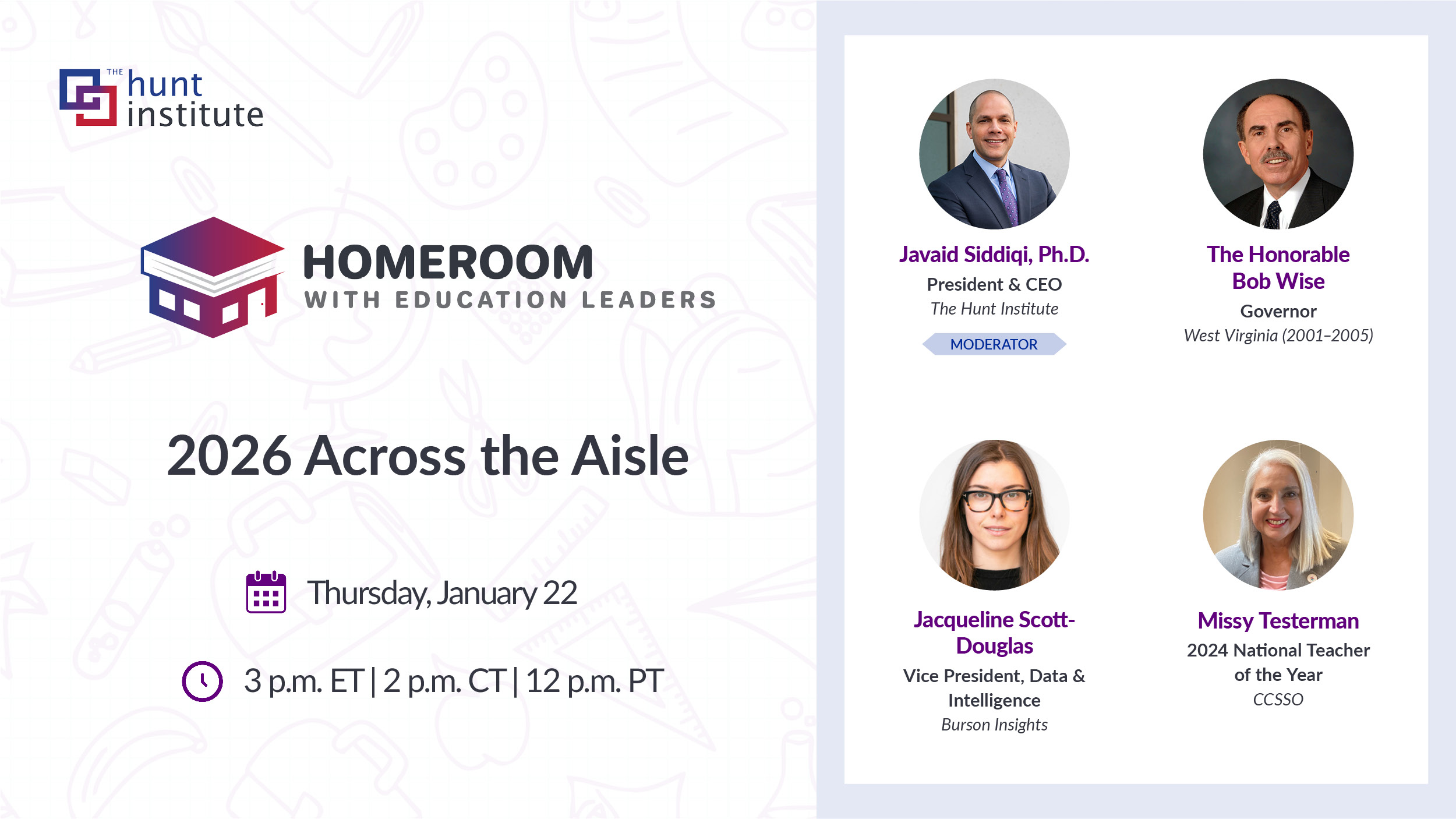 THE hunt institute

HOMEROOM
WITH EDUCATION LEADERS

2026 Across the Aisle

Thursday, January 22

3 p.m. ET | 2 p.m. CT | 12 p.m. PT

Javaid Siddiqi, Ph.D.
President & CEO
The Hunt Institute
MODERATOR

The Honorable Bob Wise
Governor
West Virginia (2001–2005)

Jacqueline Scott-Douglas
Vice President, Data & Intelligence
Burson Insights

Missy Testerman
2024 National Teacher of the Year
CCSSO